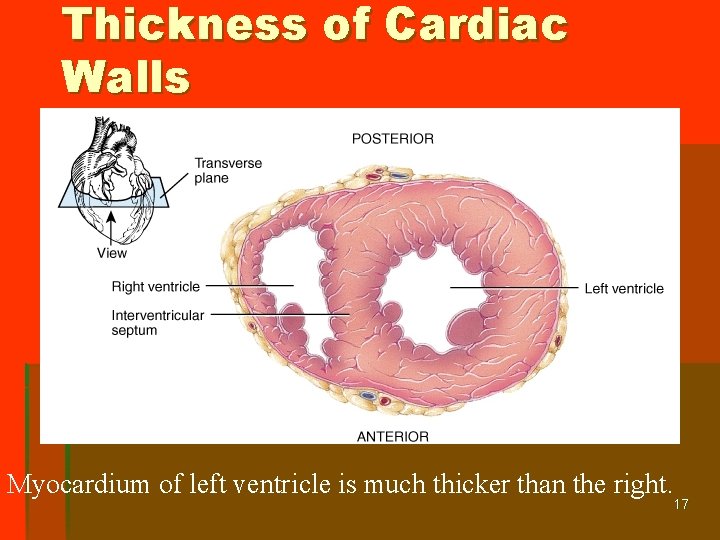 Thickness of Cardiac Walls

POSTERIOR

Transverse plane

View

Right ventricle

Interventricular septum

Left ventricle

ANTERIOR

Myocardium of left ventricle is much thicker than the right.

17